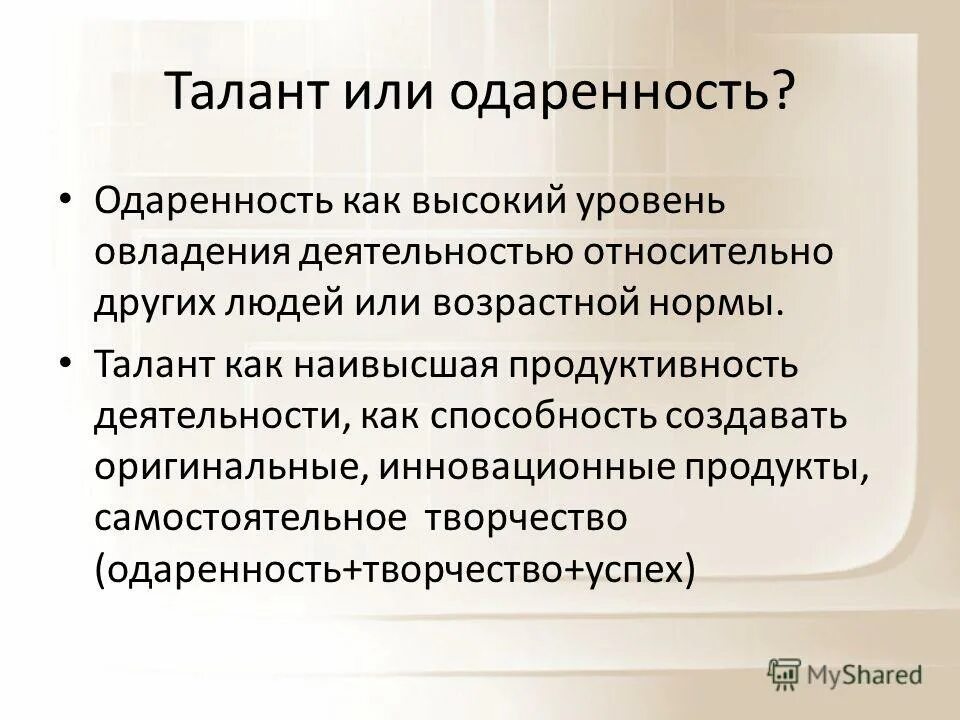 Талант или одаренность?

• Одаренность как высокий уровень овладения деятельностью относительно других людей или возрастной нормы.

• Талант как наивысшая продуктивность деятельности, как способность создавать оригинальные, инновационные продукты, самостоятельное творчество (одаренность+творчество+успех)

MyShared